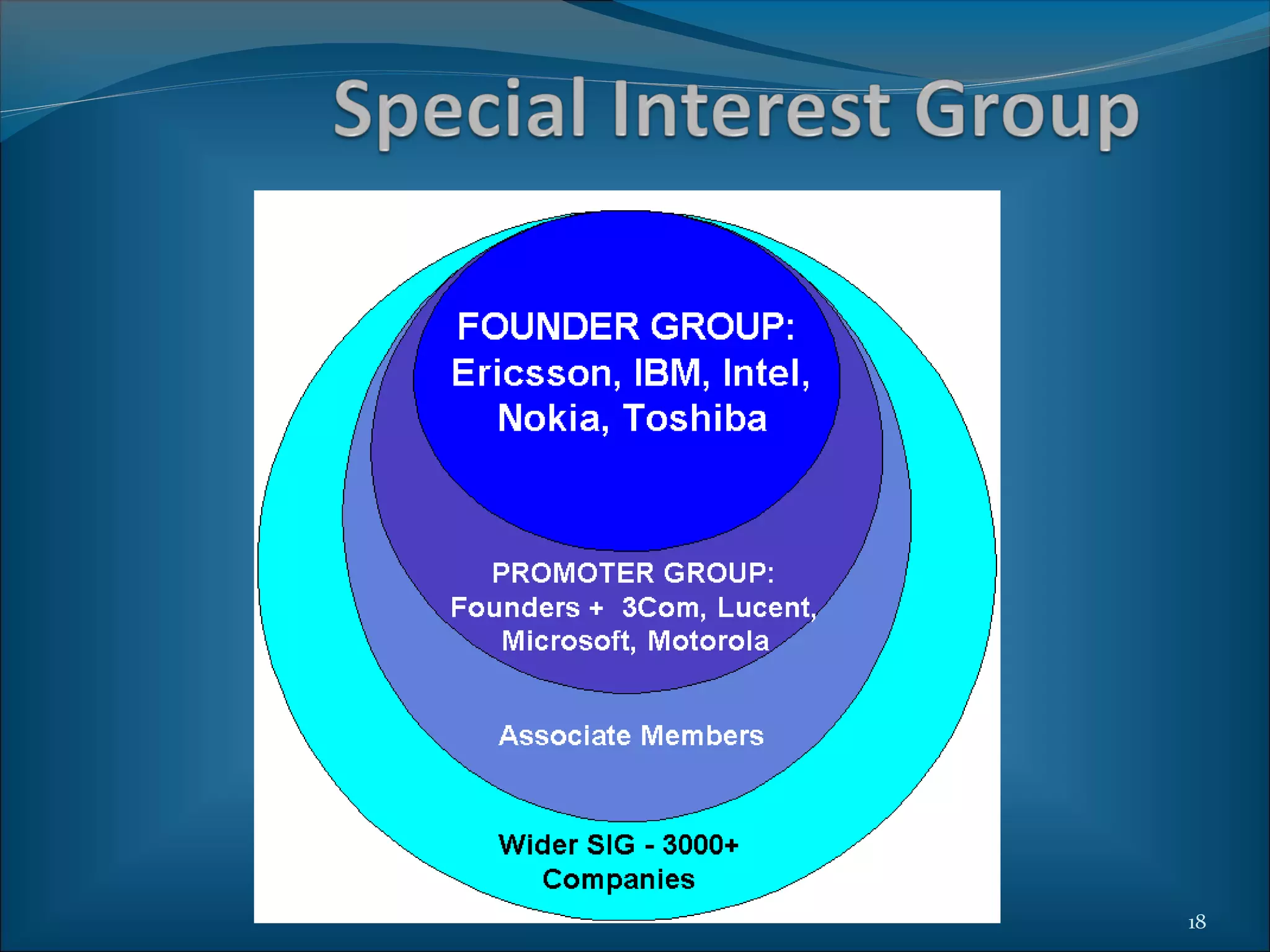 Special Interest Group

FOUNDER GROUP:
Ericsson, IBM, Intel,
Nokia, Toshiba

PROMOTER GROUP:
Founders + 3Com, Lucent,
Microsoft, Motorola

Associate Members

Wider SIG - 3000+
Companies

18